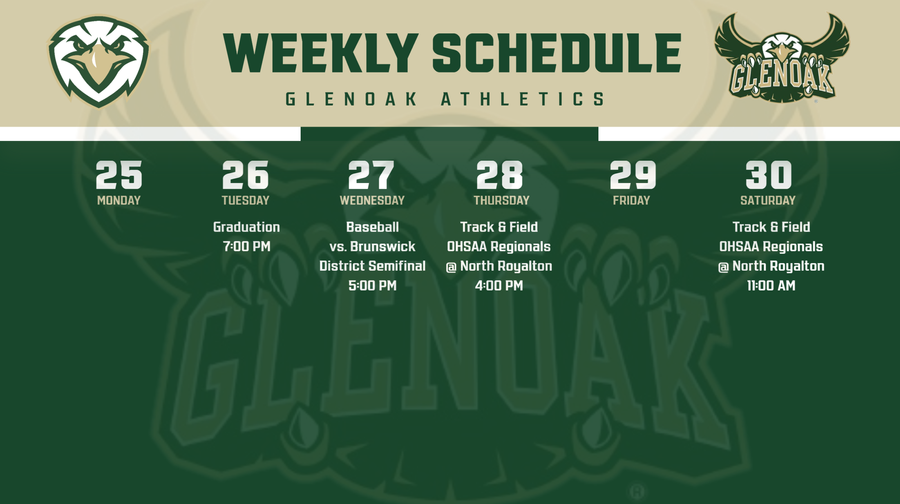 WEEKLY SCHEDULE

GLENOAK ATHLETICS

GLENOAK

25
MONDAY

26
TUESDAY

Graduation
7:00 PM

27
WEDNESDAY

Baseball
vs. Brunswick
District Semifinal
5:00 PM

28
THURSDAY

Track & Field
OHSAA Regionals
@ North Royalton
4:00 PM

29
FRIDAY

30
SATURDAY

Track & Field
OHSAA Regionals
@ North Royalton
11:00 AM

GLENOAK